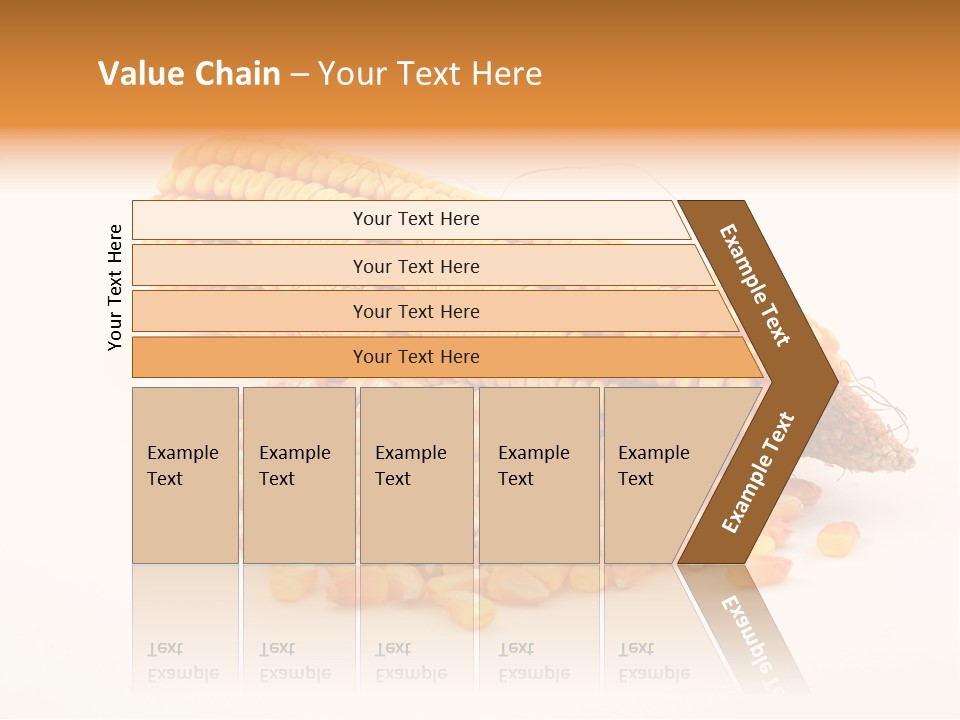 Value Chain – Your Text Here

Your Text Here

Your Text Here

Your Text Here

Your Text Here

Your Text Here

Example Text

Example Text

Example Text

Example Text

Example Text

Example Text

Example Text